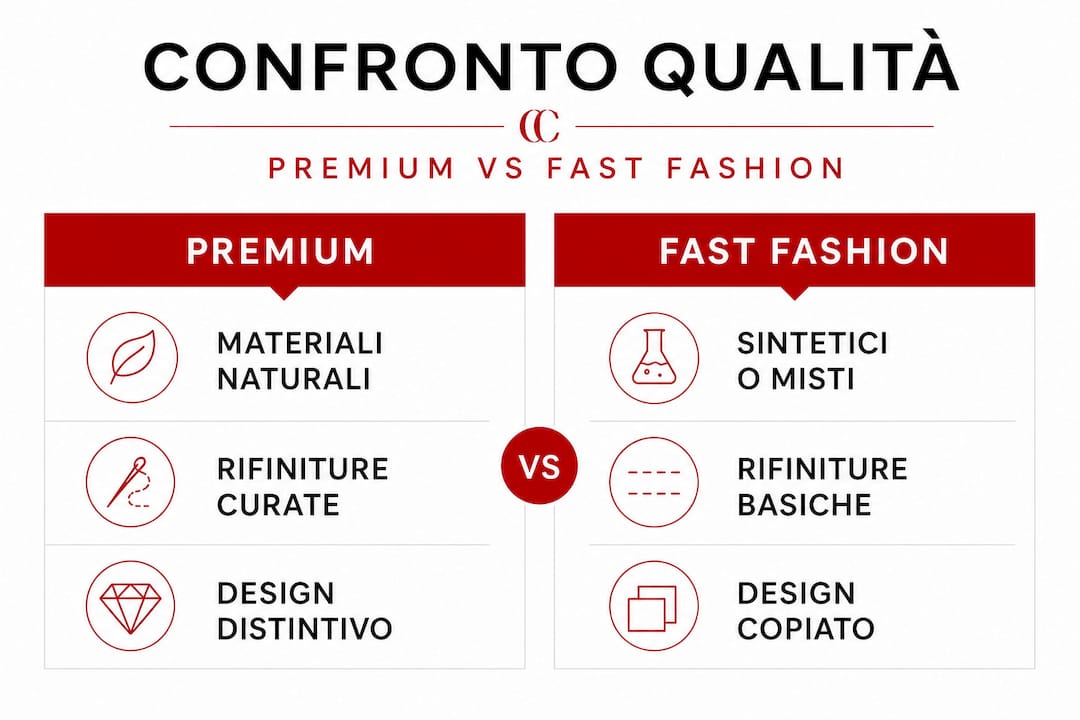 CONFRONTO QUALITÀ

CC

PREMIUM VS FAST FASHION

PREMIUM

MATERIALI NATURALI

RIFINITURE CURATE

DESIGN DISTINTIVO

VS

FAST FASHION

SINTETICI O MISTI

RIFINITURE BASICHE

DESIGN COPIATO